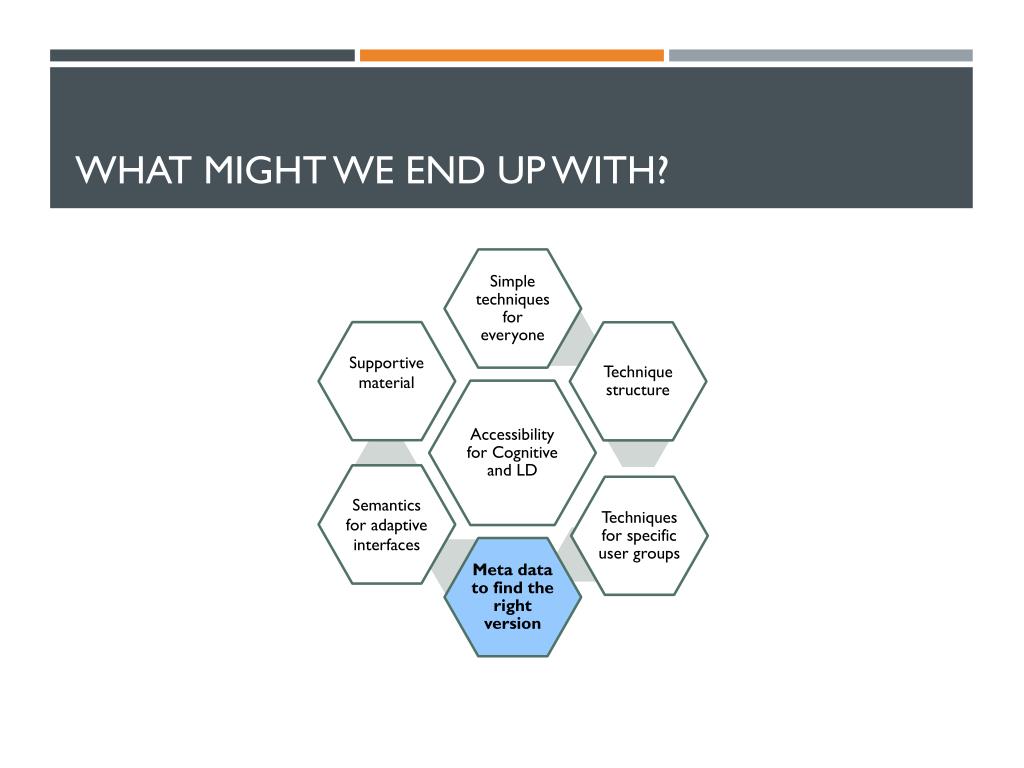 WHAT MIGHT WE END UP WITH?

Simple techniques for everyone

Supportive material

Technique structure

Accessibility for Cognitive and LD

Semantics for adaptive interfaces

Techniques for specific user groups

Meta data to find the right version